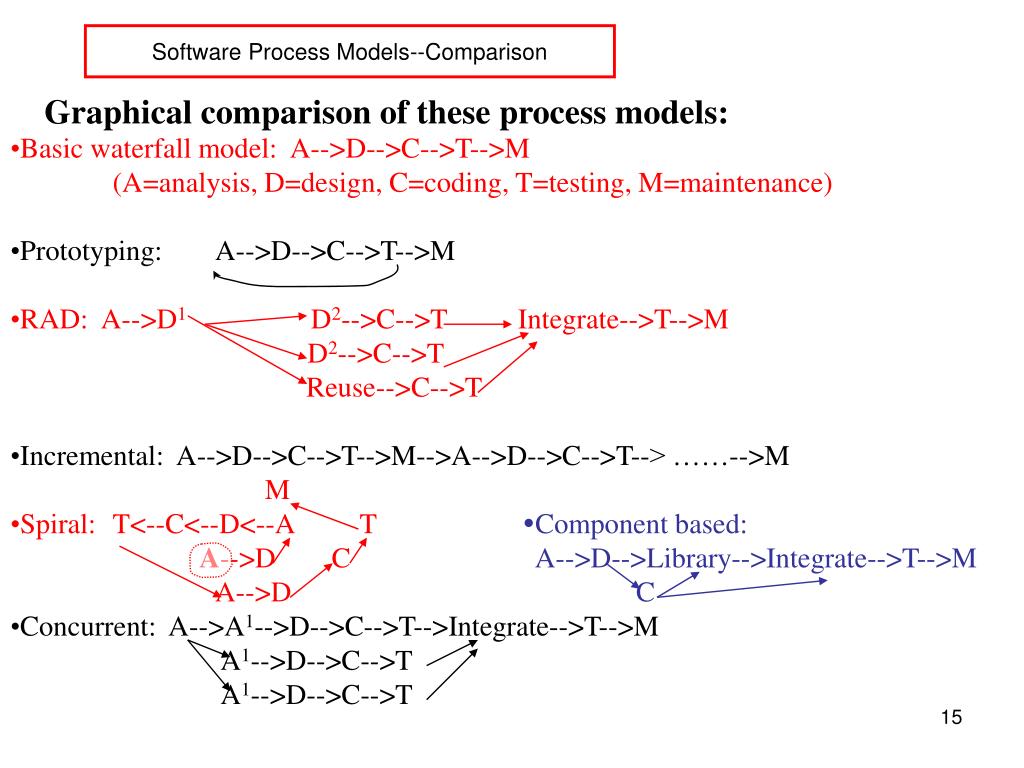 Software Process Models--Comparison

Graphical comparison of these process models:

•Basic waterfall model: A-->D-->C-->T-->M
(A=analysis, D=design, C=coding, T=testing, M=maintenance)

•Prototyping: A-->D-->C-->T-->M

•RAD: A-->D$^1$ D$^2$-->C-->T Integrate-->T-->M
D$^2$-->C-->T
Reuse-->C-->T

•Incremental: A-->D-->C-->T-->M-->A-->D-->C-->T--> ……-->M

M
•Spiral: T<--C<--D<--A T
A-->D C
A-->D

•Component based:
A-->D-->Library-->Integrate-->T-->M
C

•Concurrent: A-->A$^1$-->D-->C-->T-->Integrate-->T-->M
A$^1$-->D-->C-->T
A$^1$-->D-->C-->T

15